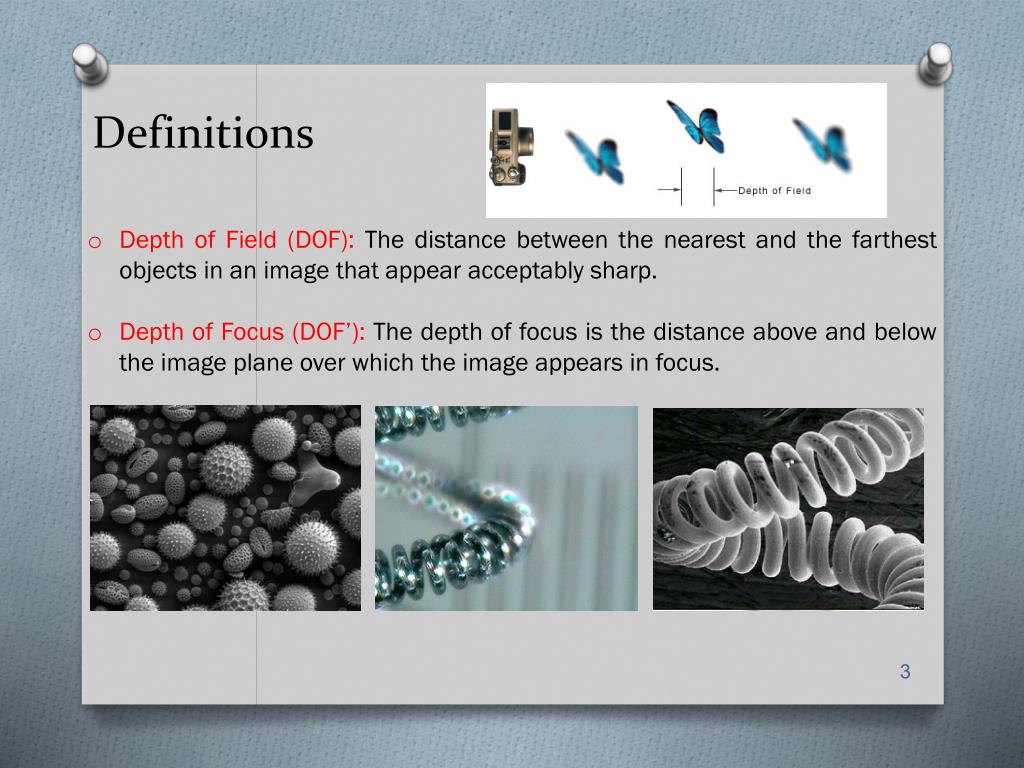 Definitions

Depth of Field

o Depth of Field (DOF): The distance between the nearest and the farthest objects in an image that appear acceptably sharp.

o Depth of Focus (DOF'): The depth of focus is the distance above and below the image plane over which the image appears in focus.

3